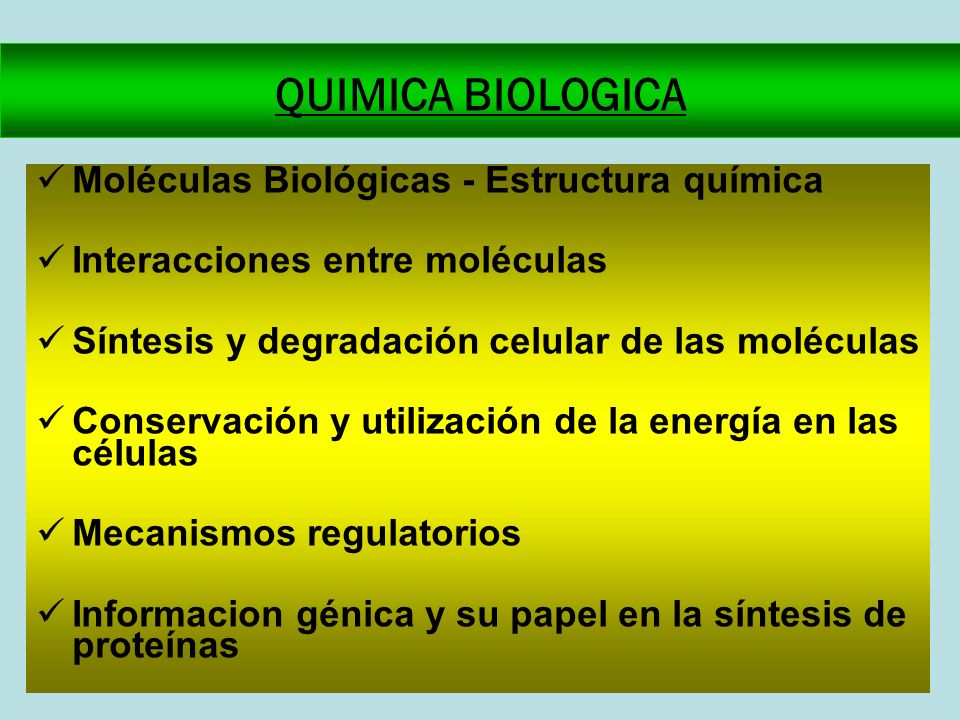 QUIMICA BIOLOGICA

✓ Moléculas Biológicas - Estructura química

✓ Interacciones entre moléculas

✓ Síntesis y degradación celular de las moléculas

✓ Conservación y utilización de la energía en las células

✓ Mecanismos regulatorios

✓ Informacion génica y su papel en la síntesis de proteínas